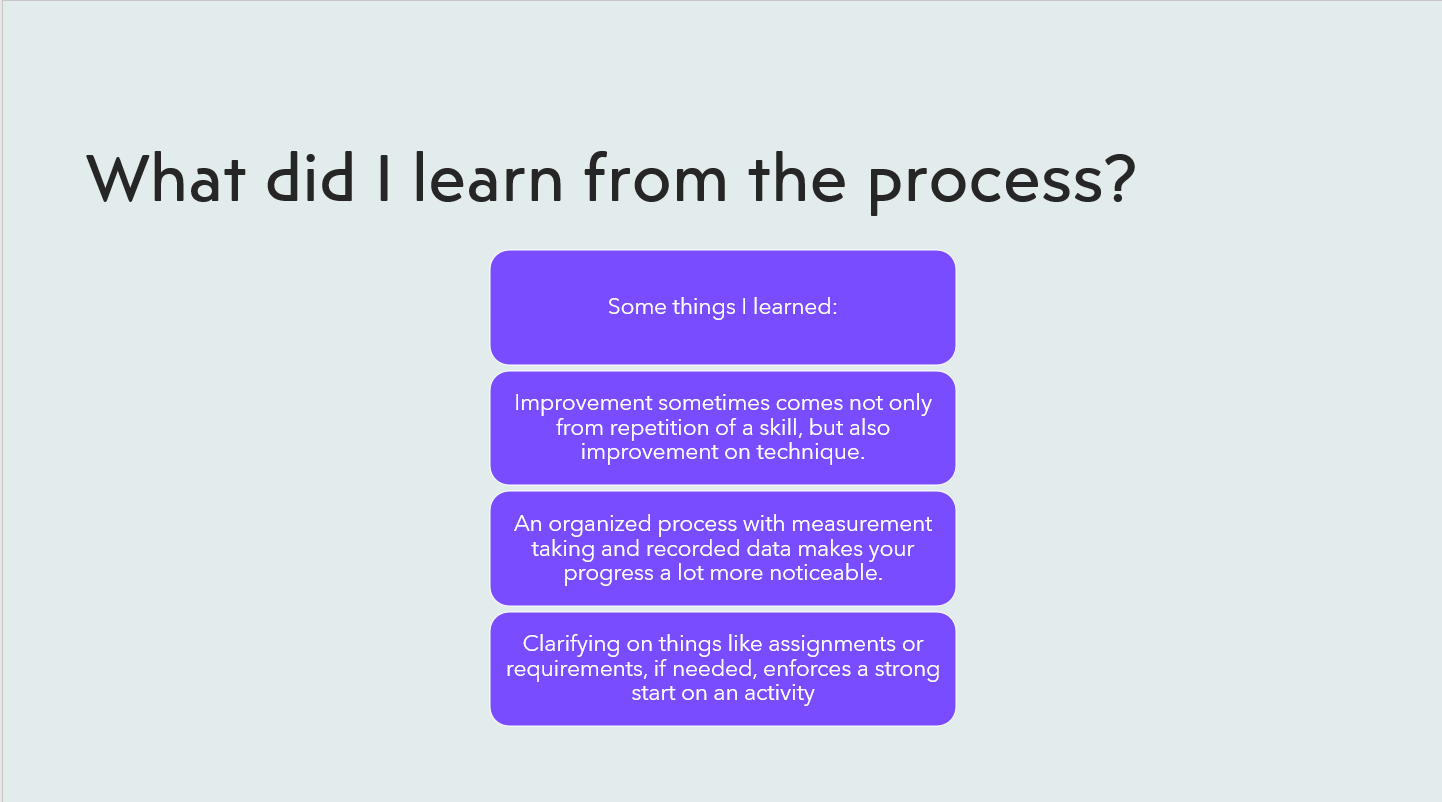 What did I learn from the process?

Some things I learned:

Improvement sometimes comes not only from repetition of a skill, but also improvement on technique.

An organized process with measurement taking and recorded data makes your progress a lot more noticeable.

Clarifying on things like assignments or requirements, if needed, enforces a strong start on an activity